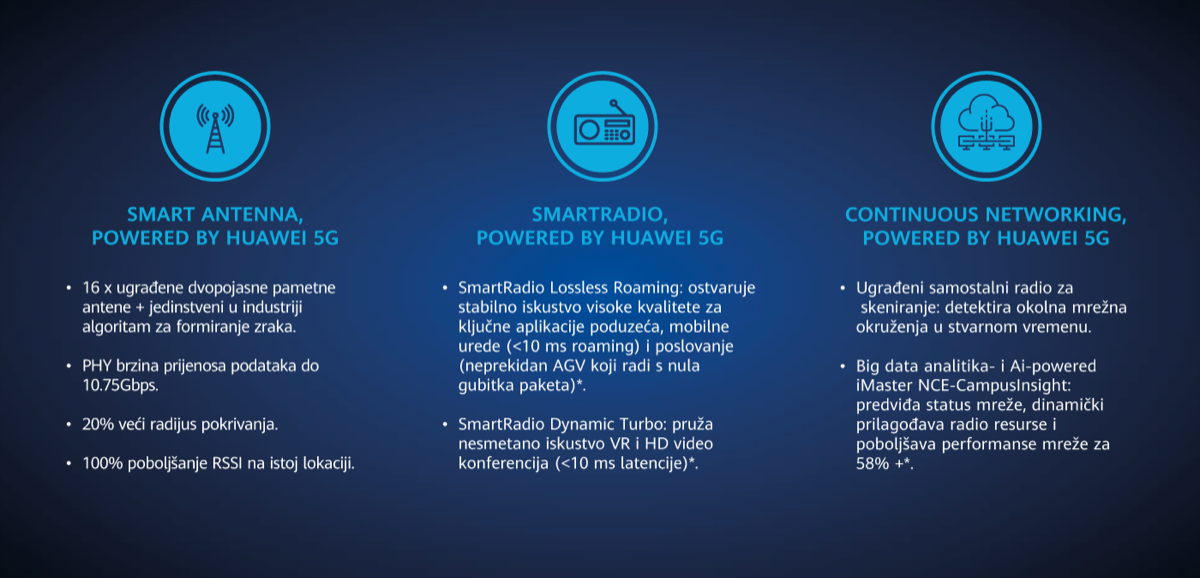 SMART ANTENNA,
POWERED BY HUAWEI 5G

• 16 x ugrađene dvopojasne pametne antene + jedinstveni u industriji algoritam za formiranje zraka.

• PHY brzina prijenosa podataka do 10.75Gbps.

• 20% veći radijus pokrivanja.

• 100% poboljšanje RSSI na istoj lokaciji.

SMARTRADIO,
POWERED BY HUAWEI 5G

• SmartRadio Lossless Roaming: ostvaruje stabilno iskustvo visoke kvalitete za ključne aplikacije poduzeća, mobilne urede (<10 ms roaming) i poslovanje (neprekidan AGV koji radi s nula gubitka paketa)*.

• SmartRadio Dynamic Turbo: pruža nesmetano iskustvo VR i HD video konferencija (<10 ms latencije)*.

CONTINUOUS NETWORKING,
POWERED BY HUAWEI 5G

• Ugrađeni samostalni radio za skeniranje: detektira okolna mrežna okruženja u stvarnom vremenu.

• Big data analitika- i Ai-powered iMaster NCE-CampusInsight: predviđa status mreže, dinamički prilagođava radio resurse i poboljšava performanse mreže za 58% +*.